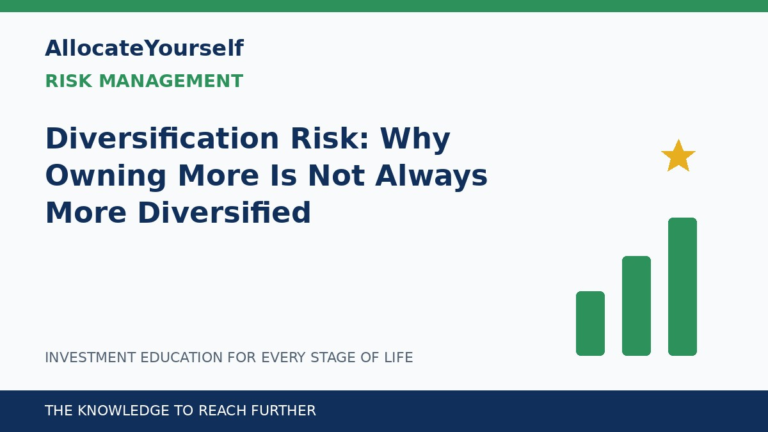 AllocateYourself

RISK MANAGEMENT

Diversification Risk: Why Owning More Is Not Always More Diversified

INVESTMENT EDUCATION FOR EVERY STAGE OF LIFE

THE KNOWLEDGE TO REACH FURTHER